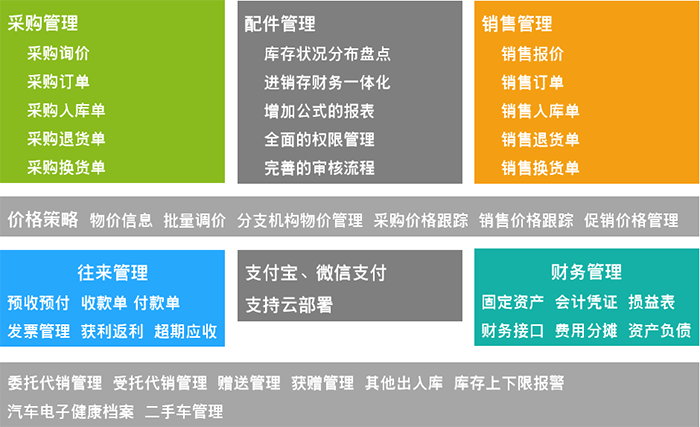 采购管理
采购询价
采购订单
采购入库单
采购退货单
采购换货单

配件管理
库存状况分布盘点
进销存财务一体化
增加公式的报表
全面的权限管理
完善的审核流程

销售管理
销售报价
销售订单
销售入库单
销售退货单
销售换货单

价格策略 物价信息 批量调价 分支机构物价管理 采购价格跟踪 销售价格跟踪 促销价格管理

往来管理
预收预付 收款单 付款单
发票管理 获利返利 超期应收

支付宝、微信支付
支持云部署

财务管理
固定资产 会计凭证 损益表
财务接口 费用分摊 资产负债

委托代销管理 受托代销管理 赠送管理 获赠管理 其他出入库 库存上下限报警
汽车电子健康档案 二手车管理